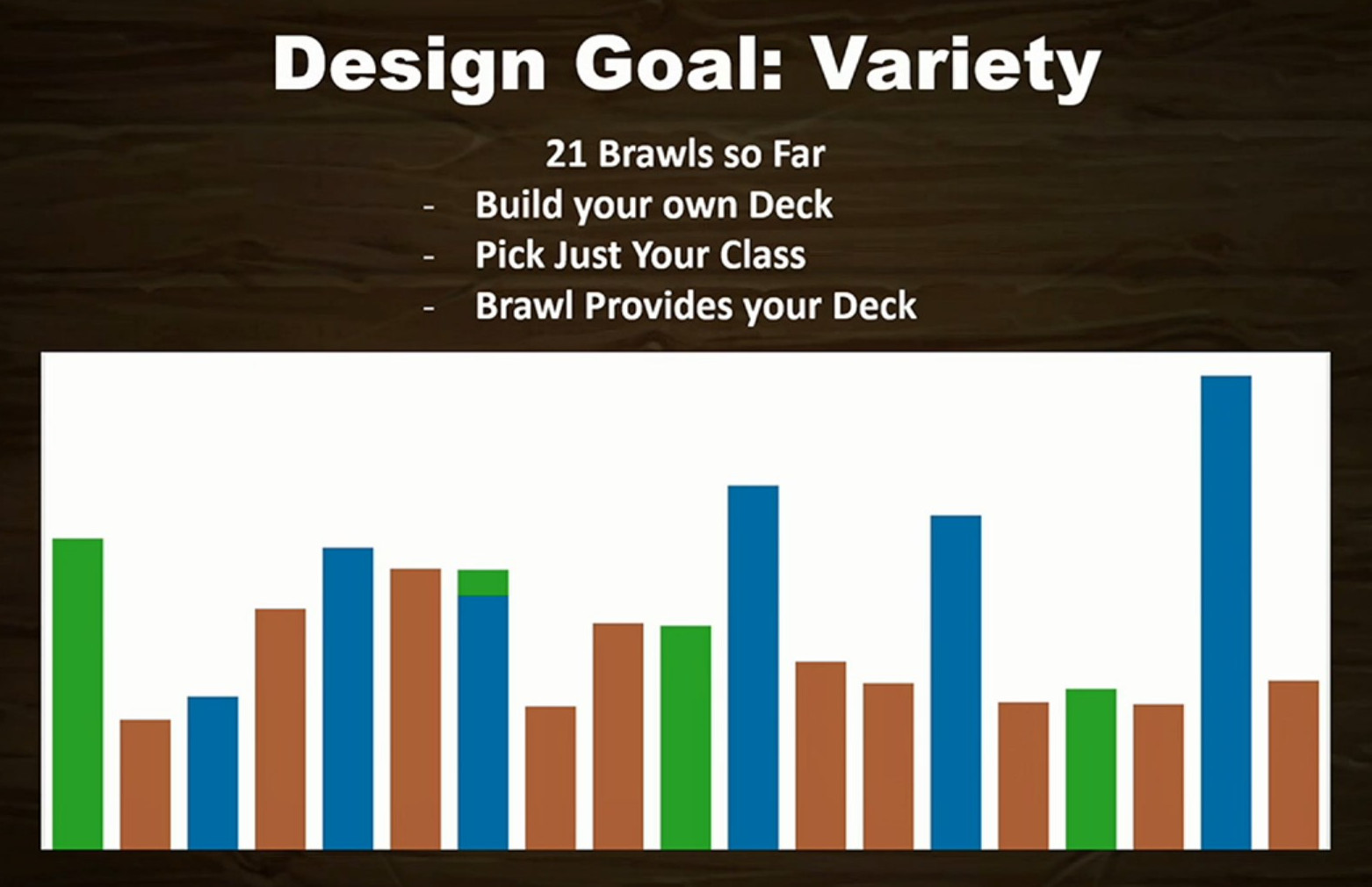 Design Goal: Variety

21 Brawls so Far

- Build your own Deck
- Pick Just Your Class
- Brawl Provides your Deck